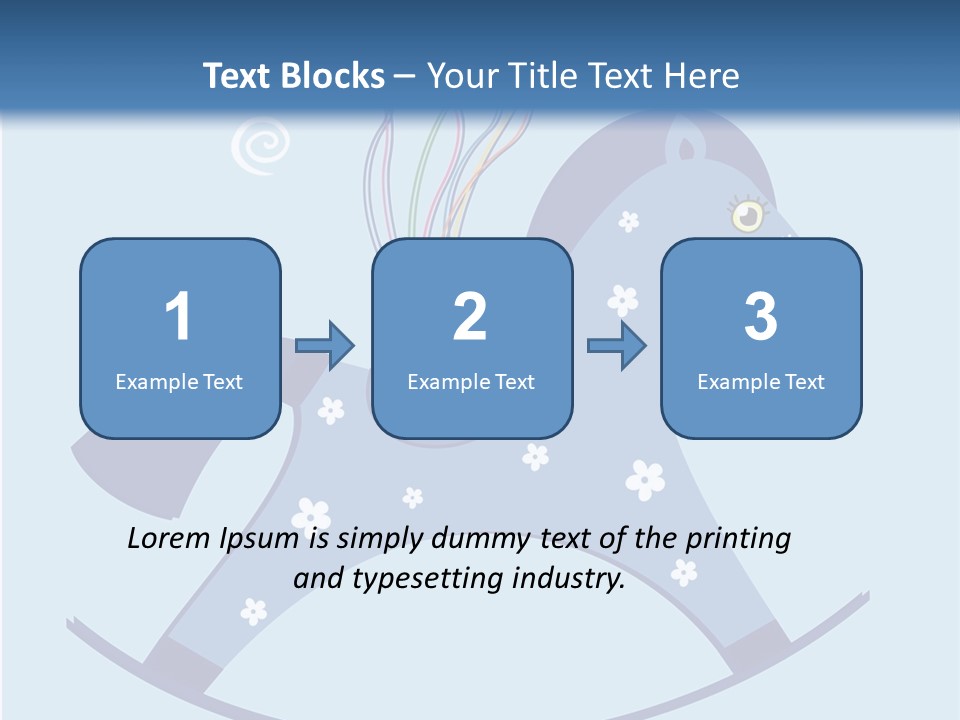 Text Blocks – Your Title Text Here

1
Example Text

2
Example Text

3
Example Text

Lorem Ipsum is simply dummy text of the printing and typesetting industry.